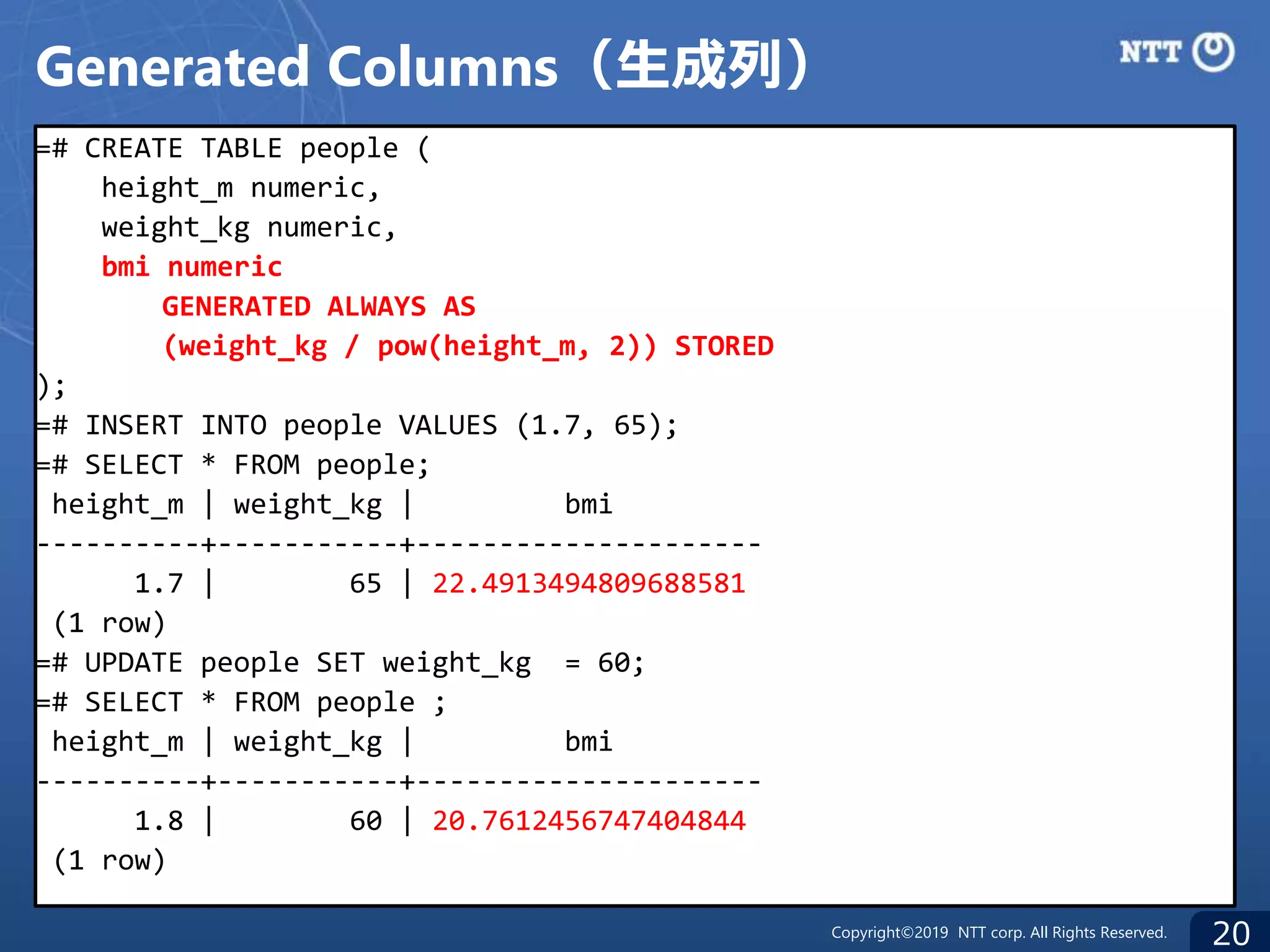 Generated Columns（生成列）

NTT

=# CREATE TABLE people (
height_m numeric,
weight_kg numeric,
bmi numeric
GENERATED ALWAYS AS
(weight_kg / pow(height_m, 2)) STORED
);
=# INSERT INTO people VALUES (1.7, 65);
=# SELECT * FROM people;
height_m | weight_kg | bmi
----------+-----------+---------------------
1.7 | 65 | 22.4913494809688581
(1 row)
=# UPDATE people SET weight_kg = 60;
=# SELECT * FROM people ;
height_m | weight_kg | bmi
----------+-----------+---------------------
1.8 | 60 | 20.7612456747404844
(1 row)

Copyright©2019 NTT corp. All Rights Reserved.

20